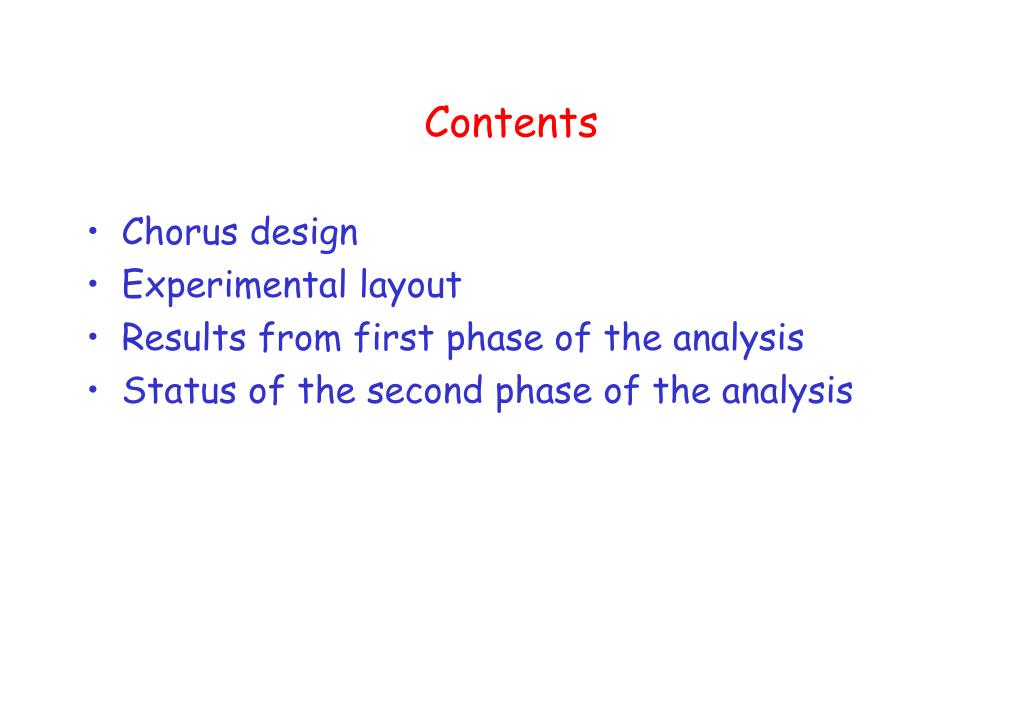 Contents

• Chorus design
• Experimental layout
• Results from first phase of the analysis
• Status of the second phase of the analysis